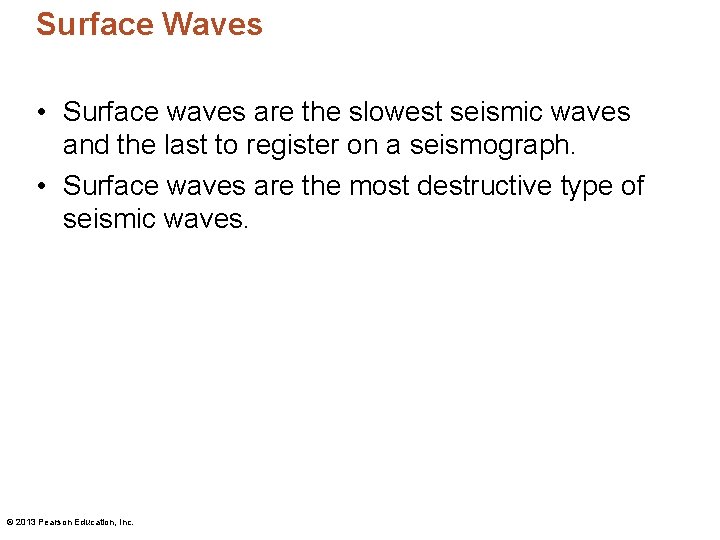 Surface Waves

• Surface waves are the slowest seismic waves and the last to register on a seismograph.

• Surface waves are the most destructive type of seismic waves.

© 2013 Pearson Education, Inc.